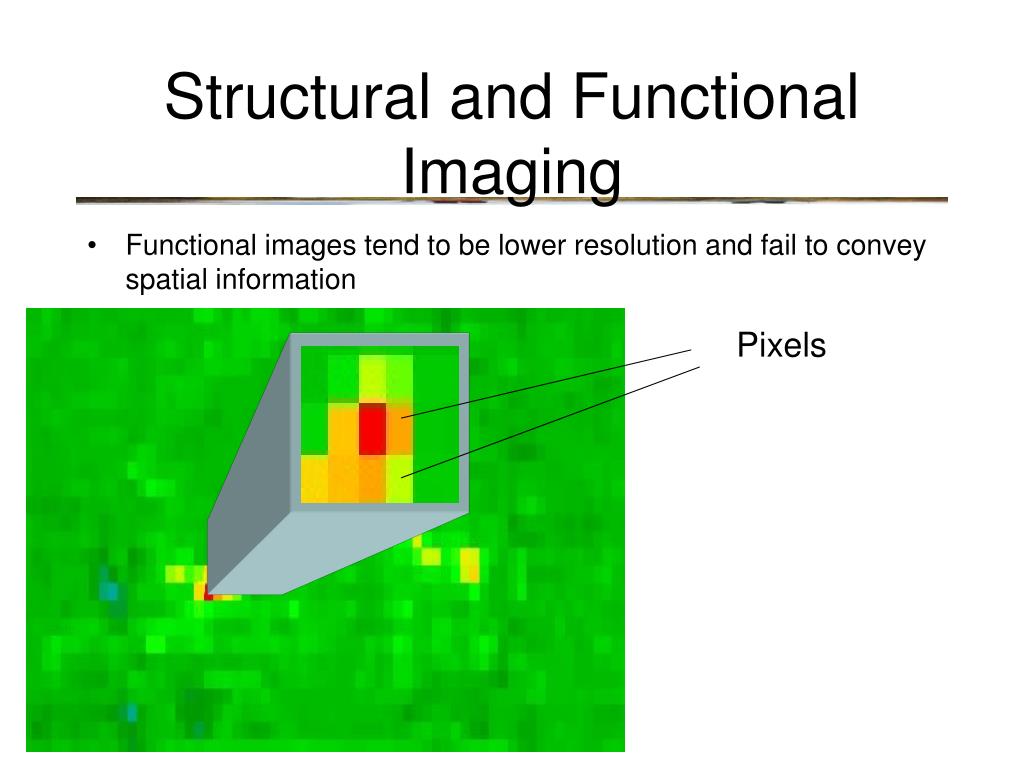 Structural and Functional Imaging

• Functional images tend to be lower resolution and fail to convey spatial information

Pixels